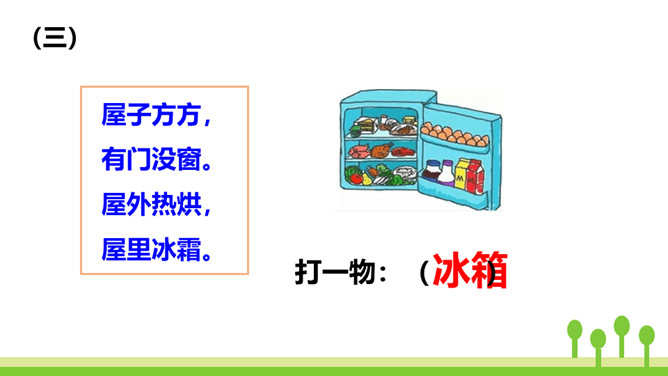 （三）

屋子方方，
有门没窗。
屋外热烘，
屋里冰霜。

打一物：（冰箱）